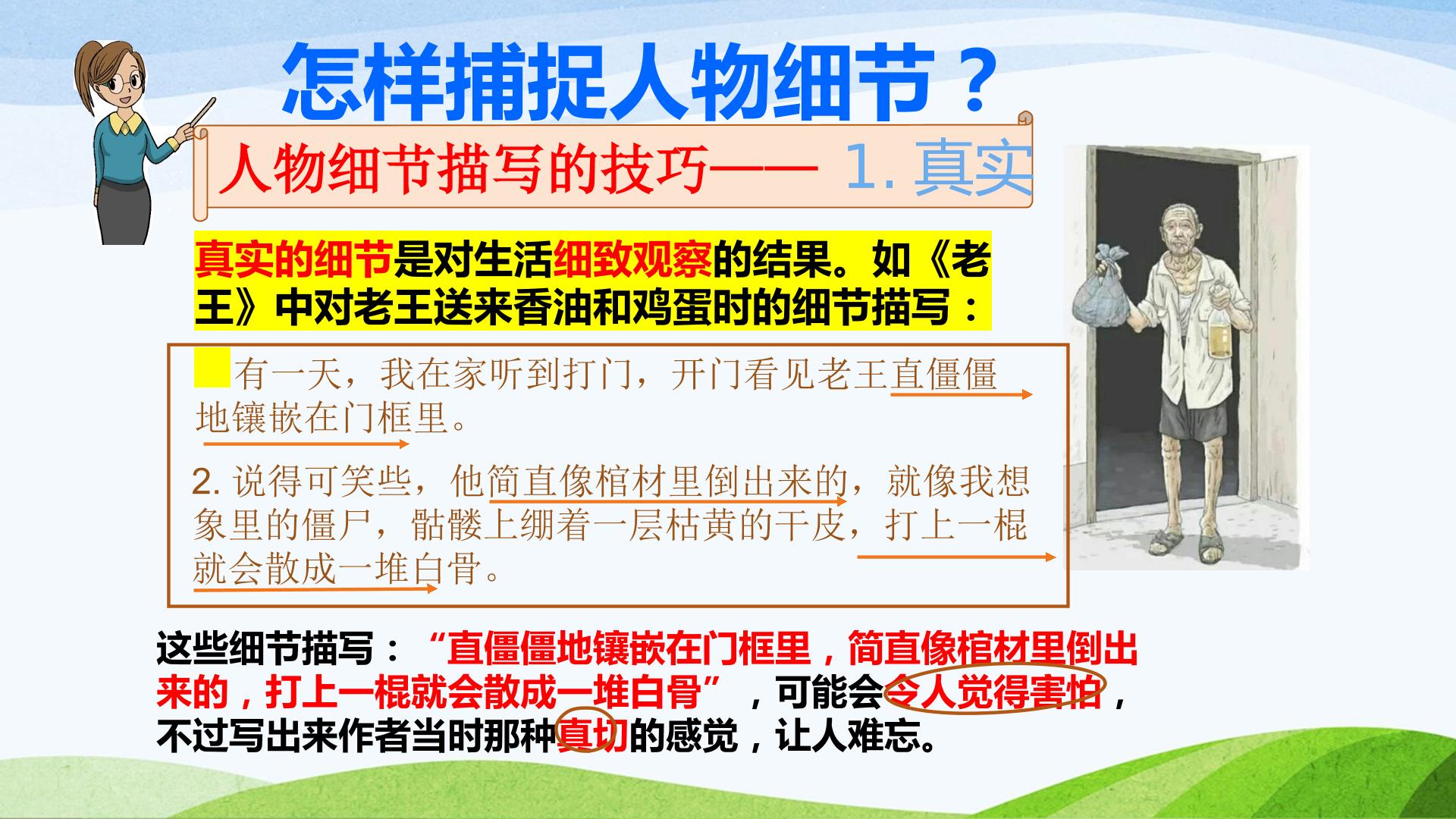 怎样捕捉人物细节？

人物细节描写的技巧—— 1.真实

真实的细节是对生活细致观察的结果。如《老王》中对老王送来香油和鸡蛋时的细节描写：

有一天，我在家听到打门，开门看见老王直僵僵地镶嵌在门框里。

2.说得可笑些，他简直像棺材里倒出来的，就像我想象里的僵尸，骷髅上绷着一层枯黄的干皮，打上一棍就会散成一堆白骨。

这些细节描写：“直僵僵地镶嵌在门框里，简直像棺材里倒出来的，打上一棍就会散成一堆白骨”，可能会令人觉得害怕，不过写出来作者当时那种真切的感觉，让人难忘。